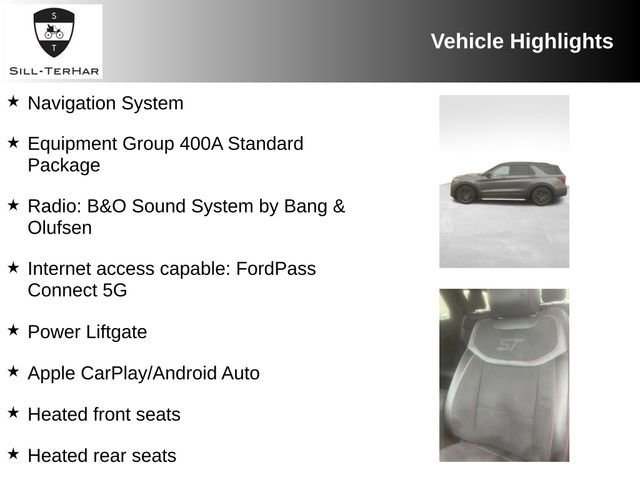 S
T
SILL-TERHAR

Vehicle Highlights

★ Navigation System

★ Equipment Group 400A Standard Package

★ Radio: B&O Sound System by Bang & Olufsen

★ Internet access capable: FordPass Connect 5G

★ Power Liftgate

★ Apple CarPlay/Android Auto

★ Heated front seats

★ Heated rear seats

ST